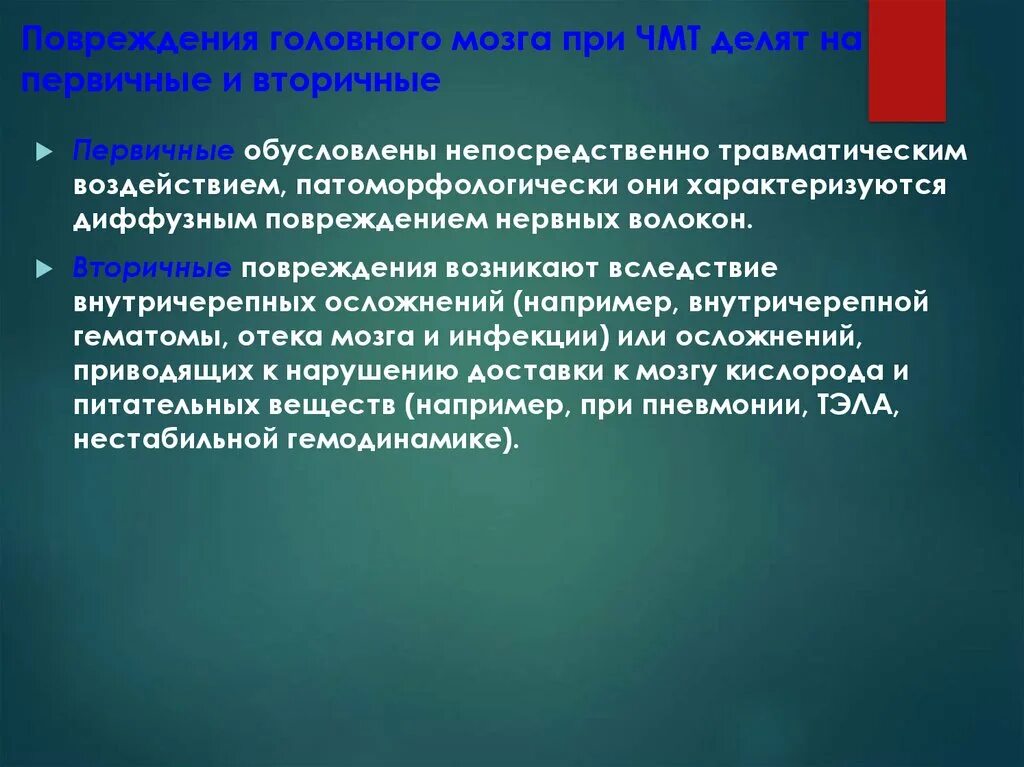 Повреждения головного мозга при ЧМТ делят на первичные и вторичные

Первичные обусловлены непосредственно травматическим воздействием, патоморфологически они характеризуются диффузным повреждением нервных волокон.

Вторичные повреждения возникают вследствие внутричерепных осложнений (например, внутричерепной гематомы, отека мозга и инфекции) или осложнений, приводящих к нарушению доставки к мозгу кислорода и питательных веществ (например, при пневмонии, ТЭЛА, нестабильной гемодинамике).